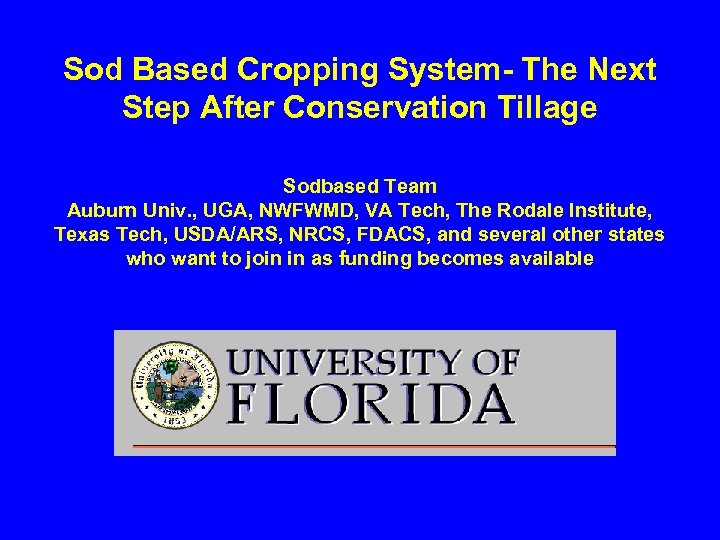 Sod Based Cropping System- The Next Step After Conservation Tillage

Sodbased Team
Auburn Univ., UGA, NWFWMD, VA Tech, The Rodale Institute, Texas Tech, USDA/ARS, NRCS, FDACS, and several other states who want to join in as funding becomes available

University of Florida
1853

UNIVERSITY OF
FLORIDA